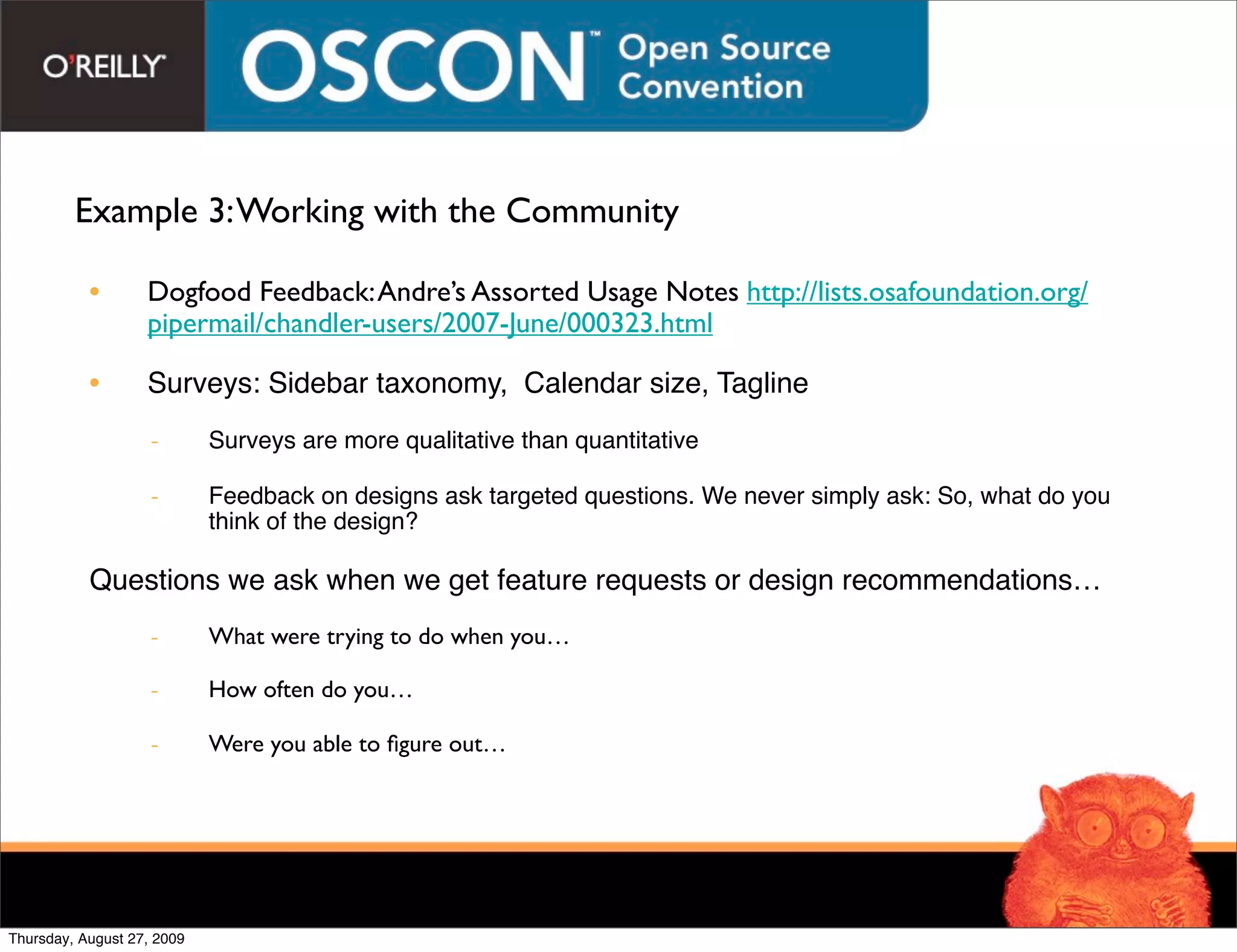 O'REILLY

OSCON™ Open Source Convention

Example 3: Working with the Community

• Dogfood Feedback: Andre's Assorted Usage Notes http://lists.osafoundation.org/pipermail/chandler-users/2007-June/000323.html

• Surveys: Sidebar taxonomy, Calendar size, Tagline

- Surveys are more qualitative than quantitative

- Feedback on designs ask targeted questions. We never simply ask: So, what do you think of the design?

Questions we ask when we get feature requests or design recommendations…

- What were trying to do when you…

- How often do you…

- Were you able to figure out…

Thursday, August 27, 2009